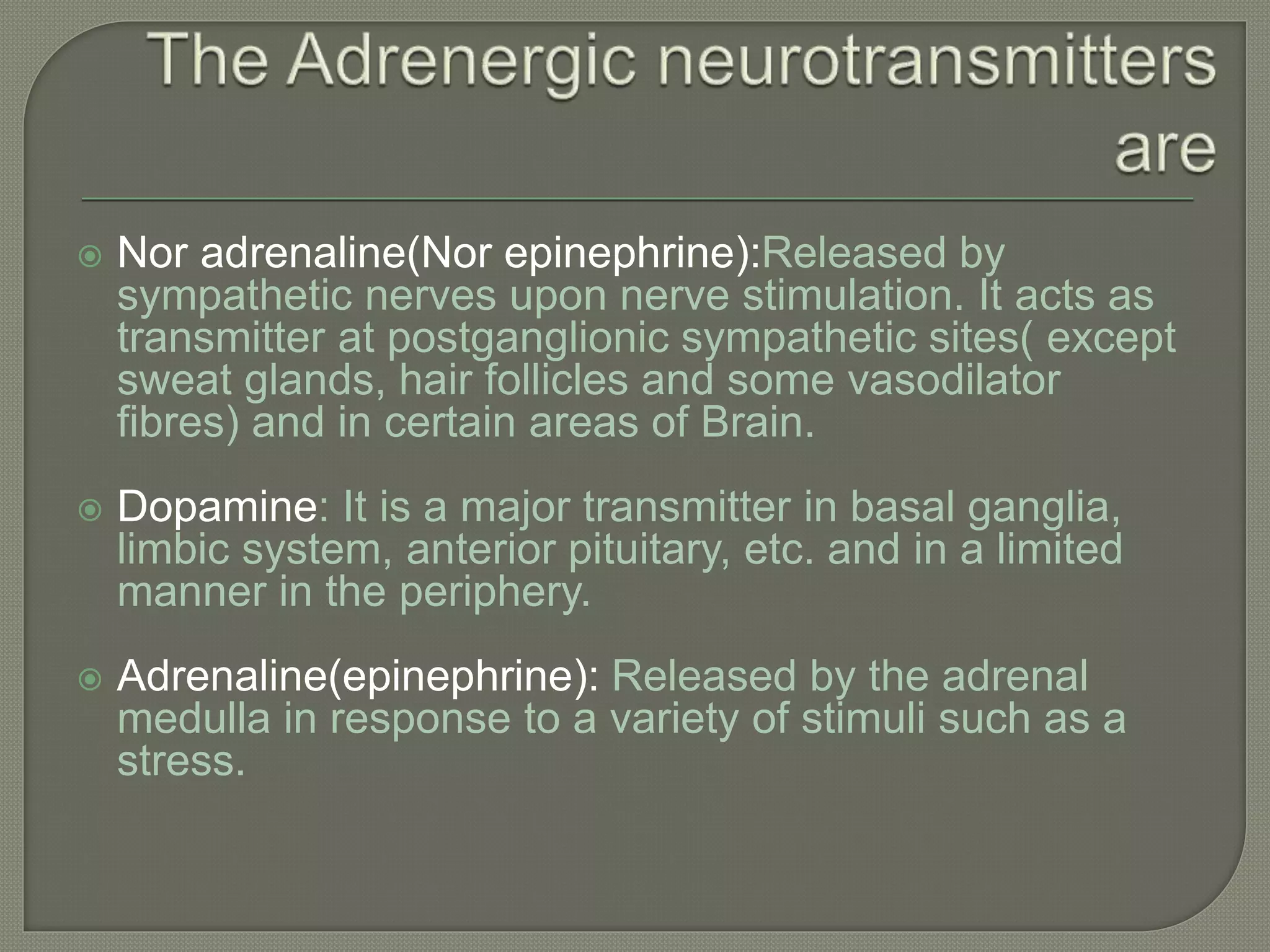 The Adrenergic neurotransmitters are

Nor adrenaline(Nor epinephrine):Released by sympathetic nerves upon nerve stimulation. It acts as transmitter at postganglionic sympathetic sites( except sweat glands, hair follicles and some vasodilator fibres) and in certain areas of Brain.

Dopamine: It is a major transmitter in basal ganglia, limbic system, anterior pituitary, etc. and in a limited manner in the periphery.

Adrenaline(epinephrine): Released by the adrenal medulla in response to a variety of stimuli such as a stress.